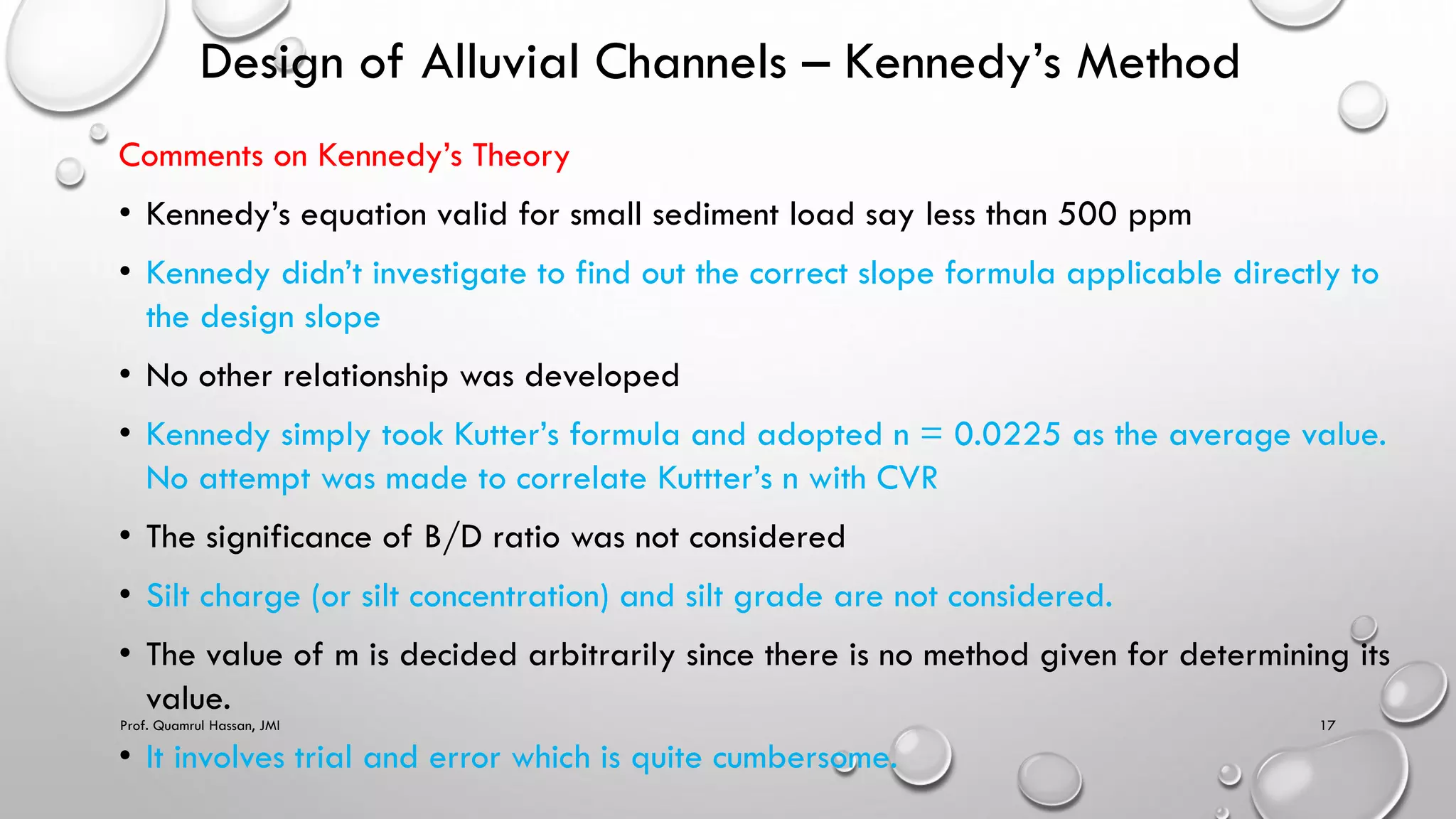 Design of Alluvial Channels – Kennedy's Method

Comments on Kennedy's Theory

• Kennedy's equation valid for small sediment load say less than 500 ppm

• Kennedy didn't investigate to find out the correct slope formula applicable directly to the design slope

• No other relationship was developed

• Kennedy simply took Kutter's formula and adopted n = 0.0225 as the average value. No attempt was made to correlate Kuttter's n with CVR

• The significance of B/D ratio was not considered

• Silt charge (or silt concentration) and silt grade are not considered.

• The value of m is decided arbitrarily since there is no method given for determining its value.

Prof. Quamrul Hassan, JMI

17

• It involves trial and error which is quite cumbersome.